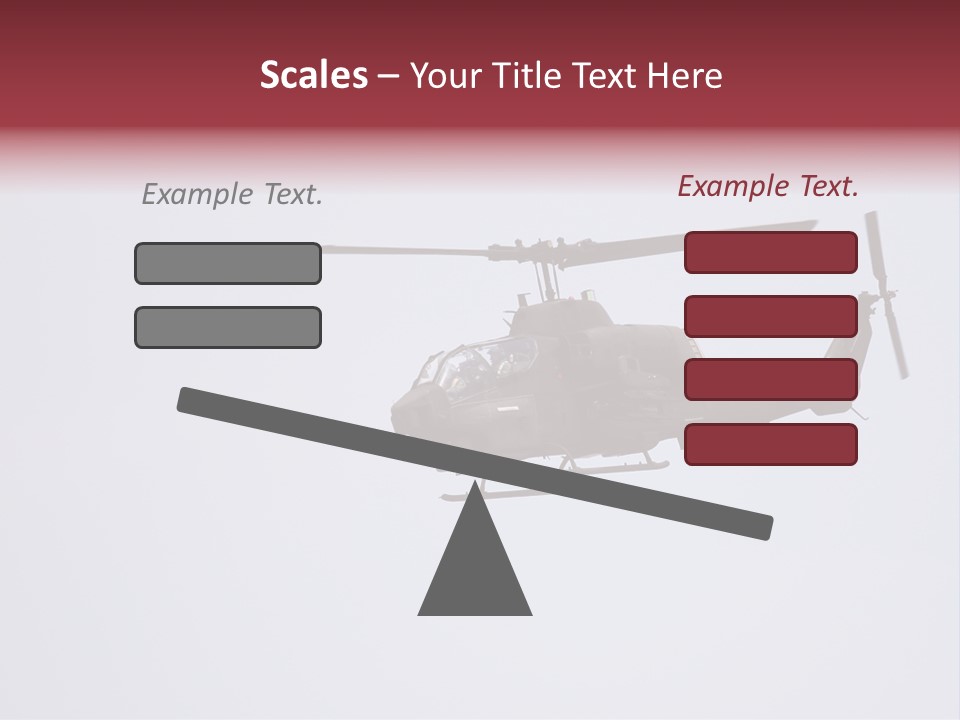 Scales – Your Title Text Here

Example Text.

Example Text.